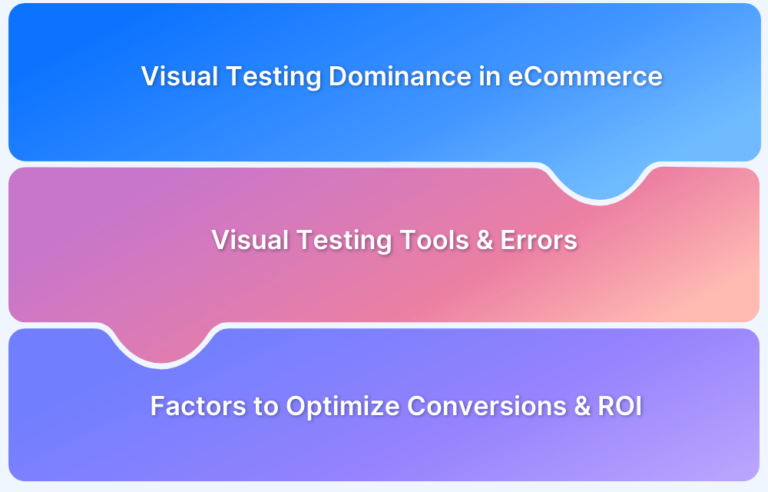 Visual Testing Dominance in eCommerce

Visual Testing Tools & Errors

Factors to Optimize Conversions & ROI